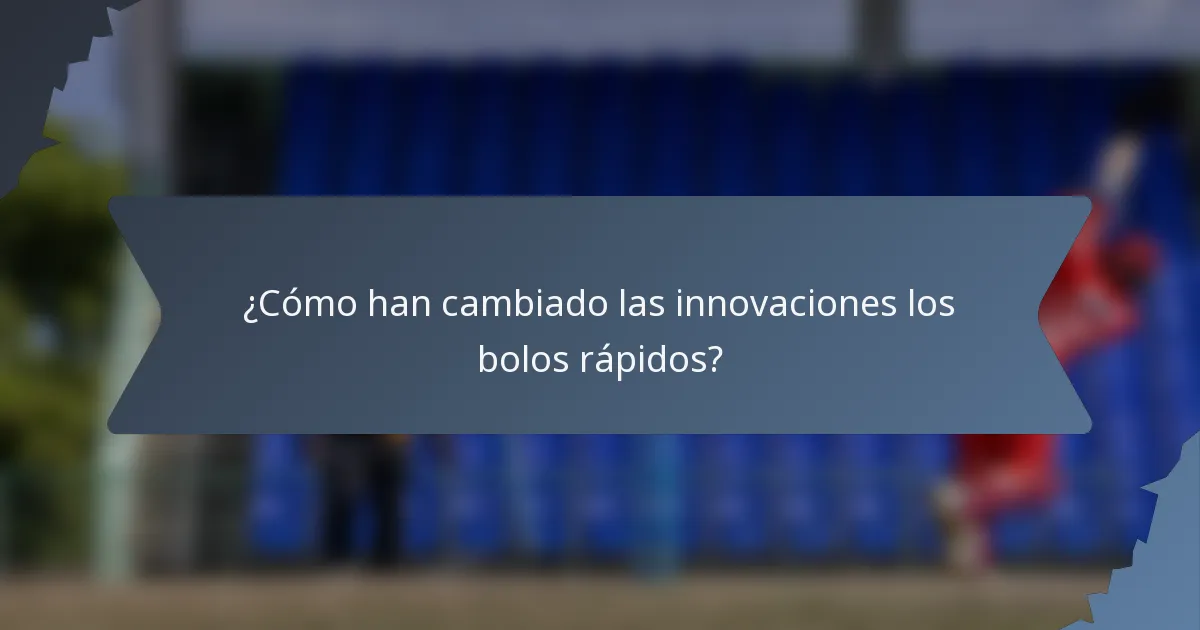 ¿Cómo han cambiado las innovaciones los bolos rápidos?